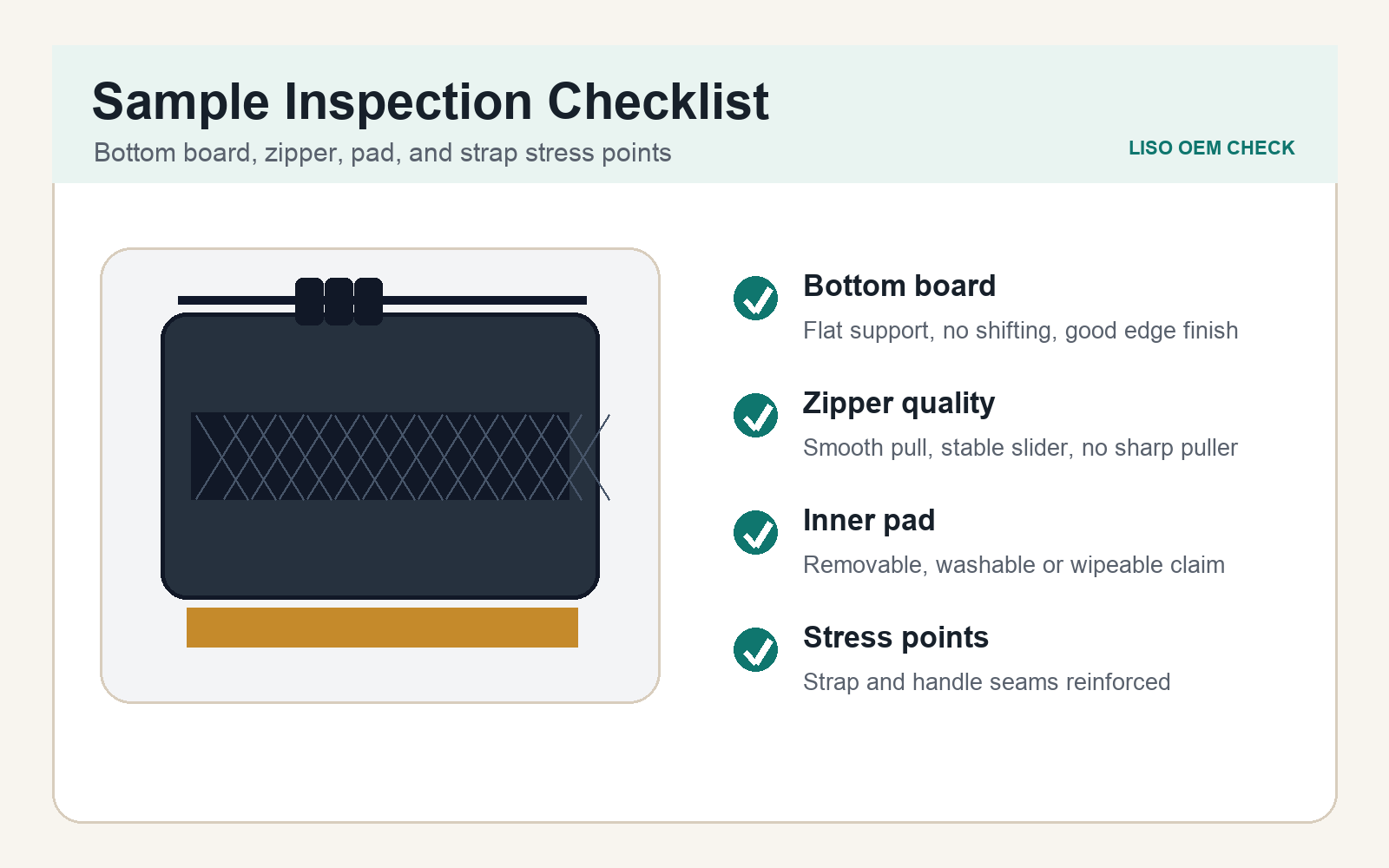 Sample Inspection Checklist
Bottom board, zipper, pad, and strap stress points

LISO OEM CHECK

Bottom board
Flat support, no shifting, good edge finish

Zipper quality
Smooth pull, stable slider, no sharp puller

Inner pad
Removable, washable or wipeable claim

Stress points
Strap and handle seams reinforced